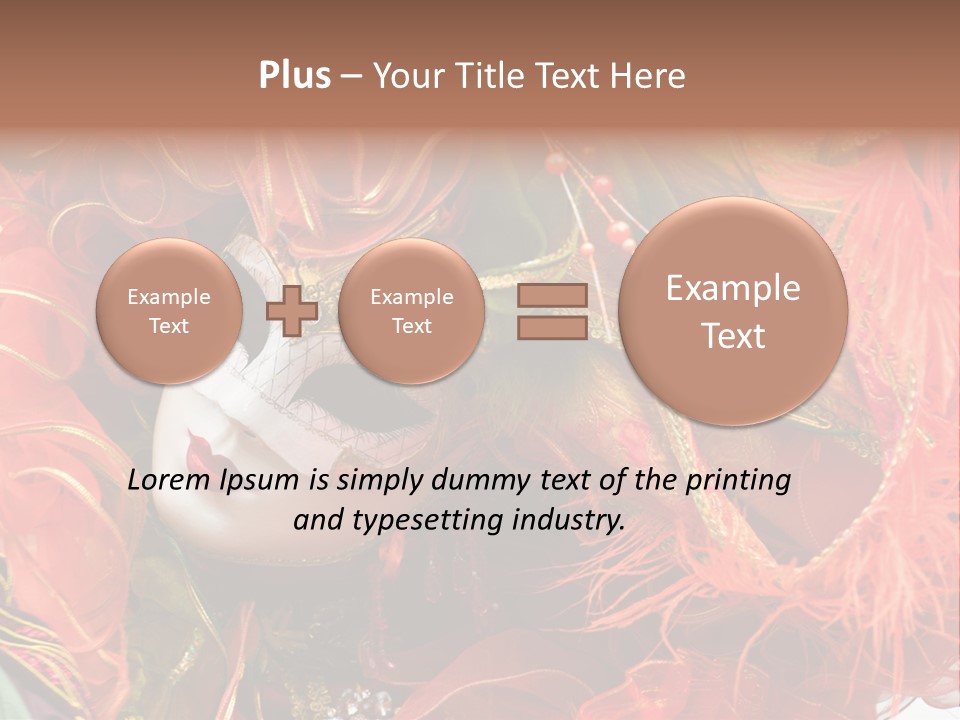 Plus – Your Title Text Here

Example Text

Example Text

Example Text

Lorem Ipsum is simply dummy text of the printing and typesetting industry.